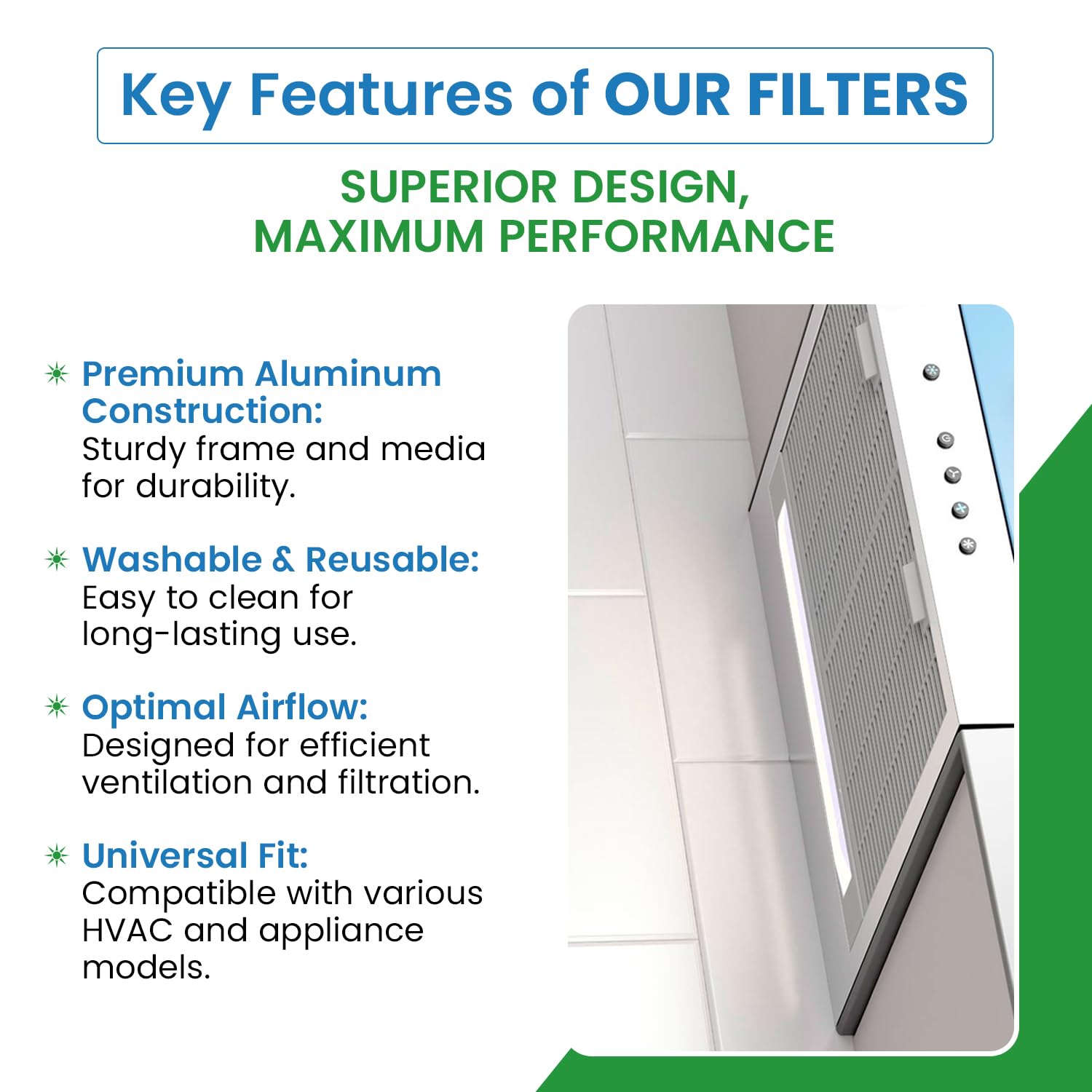 Key Features of OUR FILTERS

SUPERIOR DESIGN, MAXIMUM PERFORMANCE

Premium Aluminum Construction: Sturdy frame and media for durability.

Washable & Reusable: Easy to clean for long-lasting use.

Optimal Airflow: Designed for efficient ventilation and filtration.

Universal Fit: Compatible with various HVAC and appliance models.